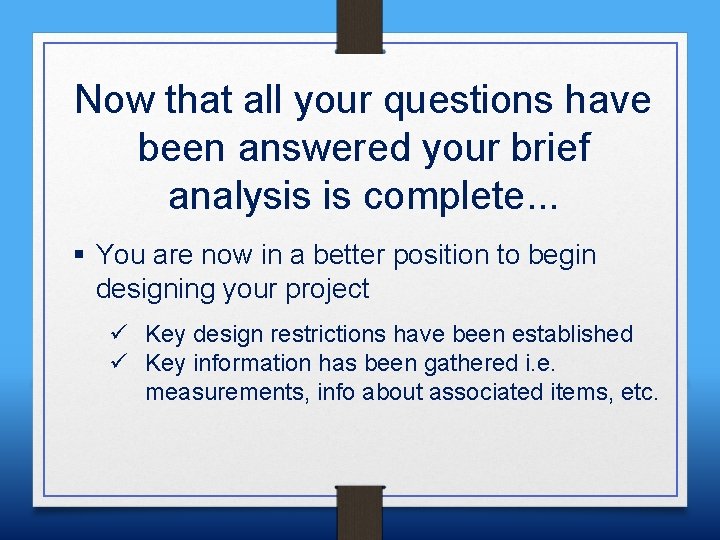 Now that all your questions have been answered your brief analysis is complete...

▪ You are now in a better position to begin designing your project

✓ Key design restrictions have been established
✓ Key information has been gathered i.e. measurements, info about associated items, etc.